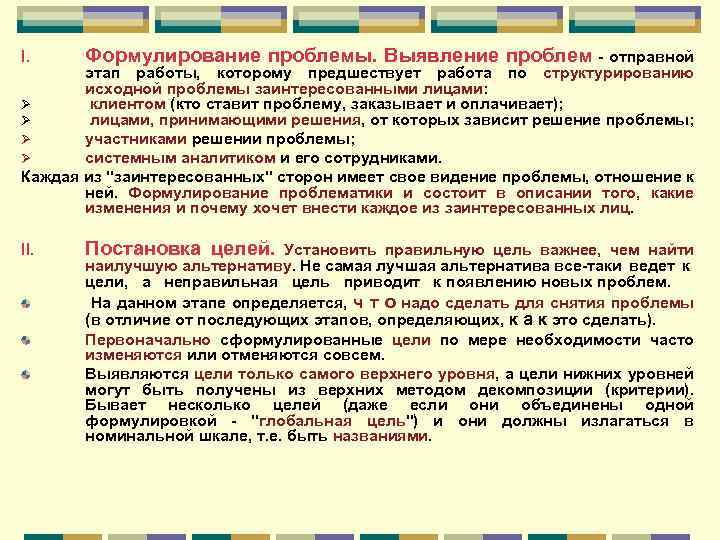 I. Формулирование проблемы. Выявление проблем - отправной этап работы, которому предшествует работа по структурированию исходной проблемы заинтересованными лицами:

➢ клиентом (кто ставит проблему, заказывает и оплачивает);

➢ лицами, принимающими решения, от которых зависит решение проблемы;

➢ участниками решении проблемы;

➢ системным аналитиком и его сотрудниками.

Каждая из "заинтересованных" сторон имеет свое видение проблемы, отношение к ней. Формулирование проблематики и состоит в описании того, какие изменения и почему хочет внести каждое из заинтересованных лиц.

II. Постановка целей. Установить правильную цель важнее, чем найти наилучшую альтернативу. Не самая лучшая альтернатива все-таки ведет к цели, а неправильная цель приводит к появлению новых проблем.

На данном этапе определяется, ч т о надо сделать для снятия проблемы (в отличие от последующих этапов, определяющих, к а к это сделать).

Первоначально сформулированные цели по мере необходимости часто изменяются или отменяются совсем.

Выявляются цели только самого верхнего уровня, а цели нижних уровней могут быть получены из верхних методом декомпозиции (критерии). Бывает несколько целей (даже если они объединены одной формулировкой - "глобальная цель") и они должны излагаться в номинальной шкале, т.е. быть названиями.